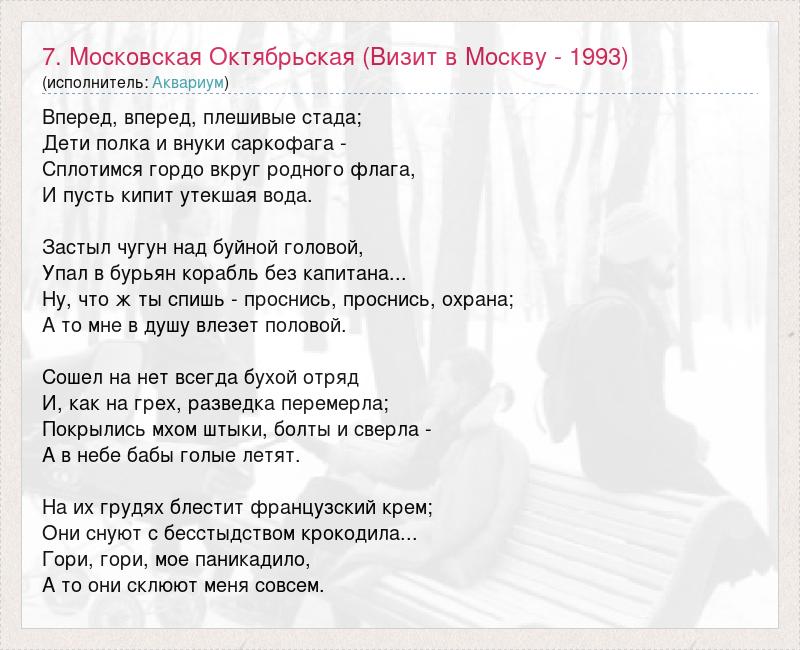 7. Московская Октябрьская (Визит в Москву - 1993)
(исполнитель: Аквариум)

Вперед, вперед, плешивые стада;
Дети полка и внуки саркофага -
Сплотимся гордо вкруг родного флага,
И пусть кипит утекшая вода.

Застыл чугун над буйной головой,
Упал в бурьян корабль без капитана...
Ну, что ж ты спишь - проснись, проснись, охрана;
А то мне в душу влезет половой.

Сошел на нет всегда бухой отряд
И, как на грех, разведка перемерла;
Покрылись мхом штыки, болты и сверла -
А в небе бабы голые летят.

На их грудях блестит французский крем;
Они снуют с бесстыдством крокодила...
Гори, гори, мое паникадило,
А то они склюют меня совсем.